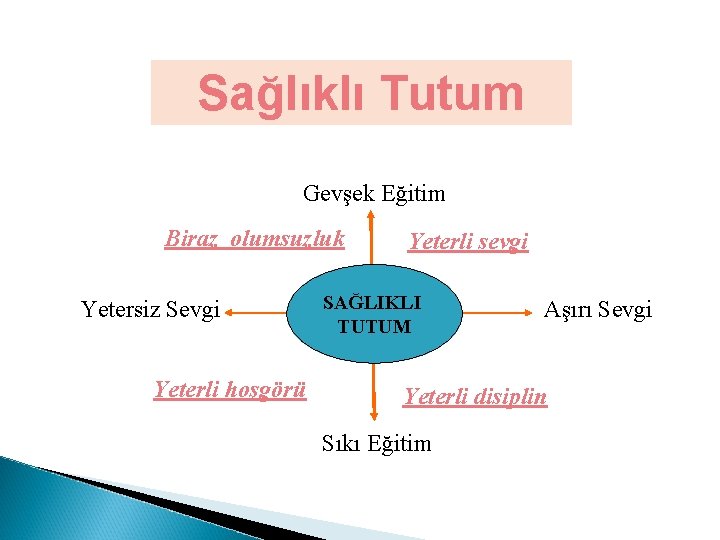 Sağlıklı Tutum

Gevşek Eğitim

Biraz olumsuzluk

Yeterli sevgi

Yetersiz Sevgi

SAĞLIKLI TUTUM

Aşırı Sevgi

Yeterli hoşgörü

Yeterli disiplin

Sıkı Eğitim